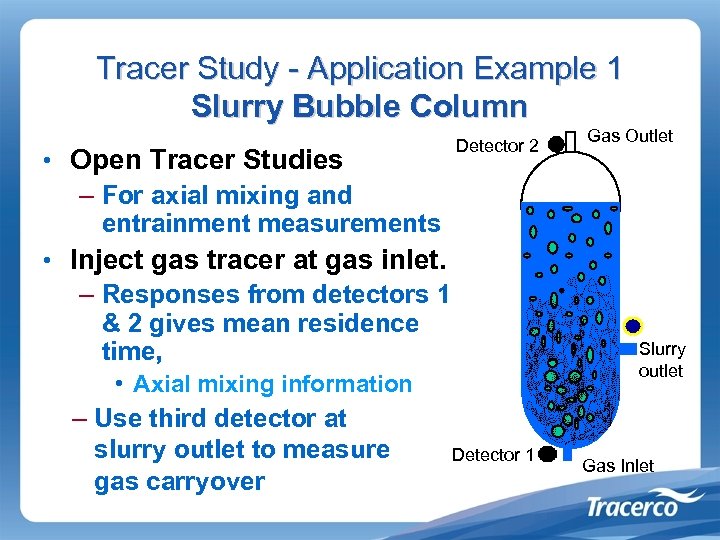 Tracer Study - Application Example 1
Slurry Bubble Column

• Open Tracer Studies
– For axial mixing and entrainment measurements
• Inject gas tracer at gas inlet.
– Responses from detectors 1 & 2 gives mean residence time,
• Axial mixing information
– Use third detector at slurry outlet to measure gas carryover

Detector 2
Gas Outlet
Slurry outlet
Detector 1
Gas Inlet

Tracerco